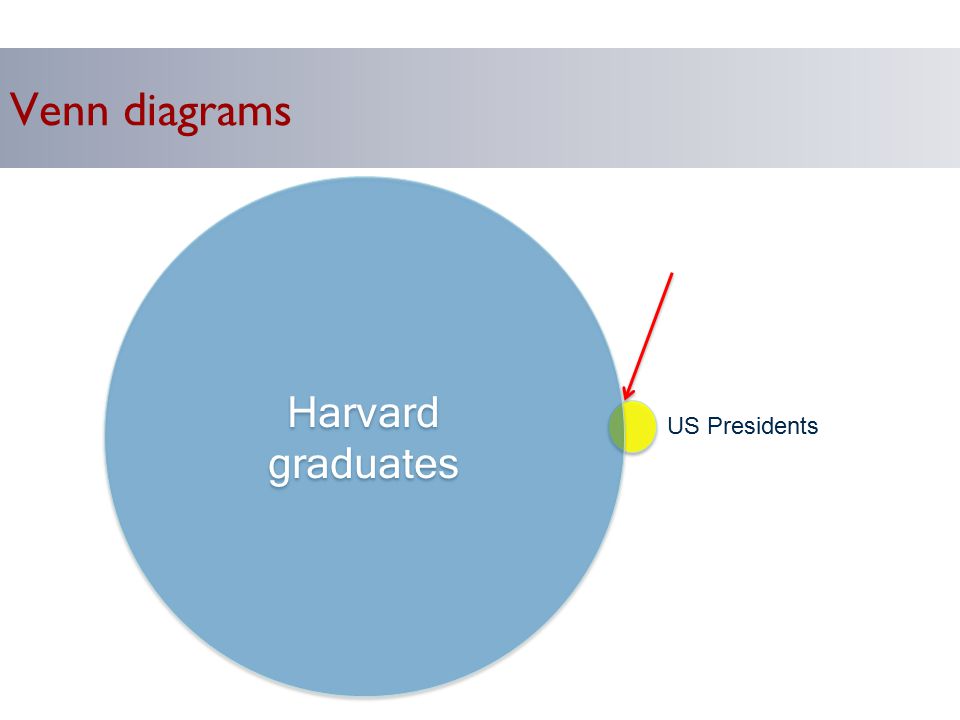 Venn diagrams

Harvard graduates

US Presidents